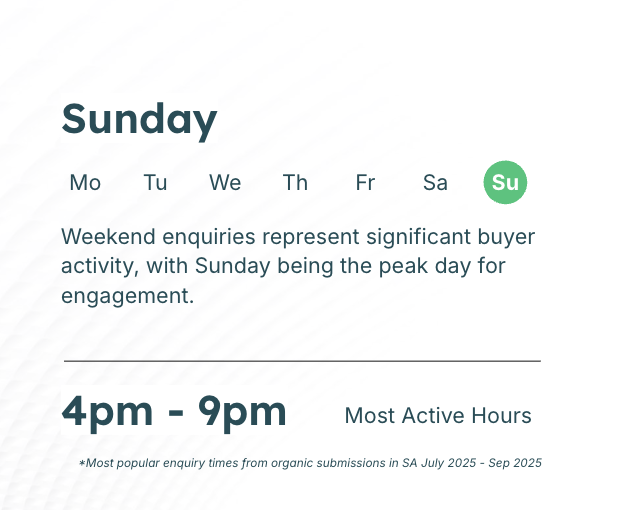 Sunday

Mo Tu We Th Fr Sa Su

Weekend enquiries represent significant buyer activity, with Sunday being the peak day for engagement.

4pm - 9pm Most Active Hours

*Most popular enquiry times from organic submissions in SA July 2025 - Sep 2025